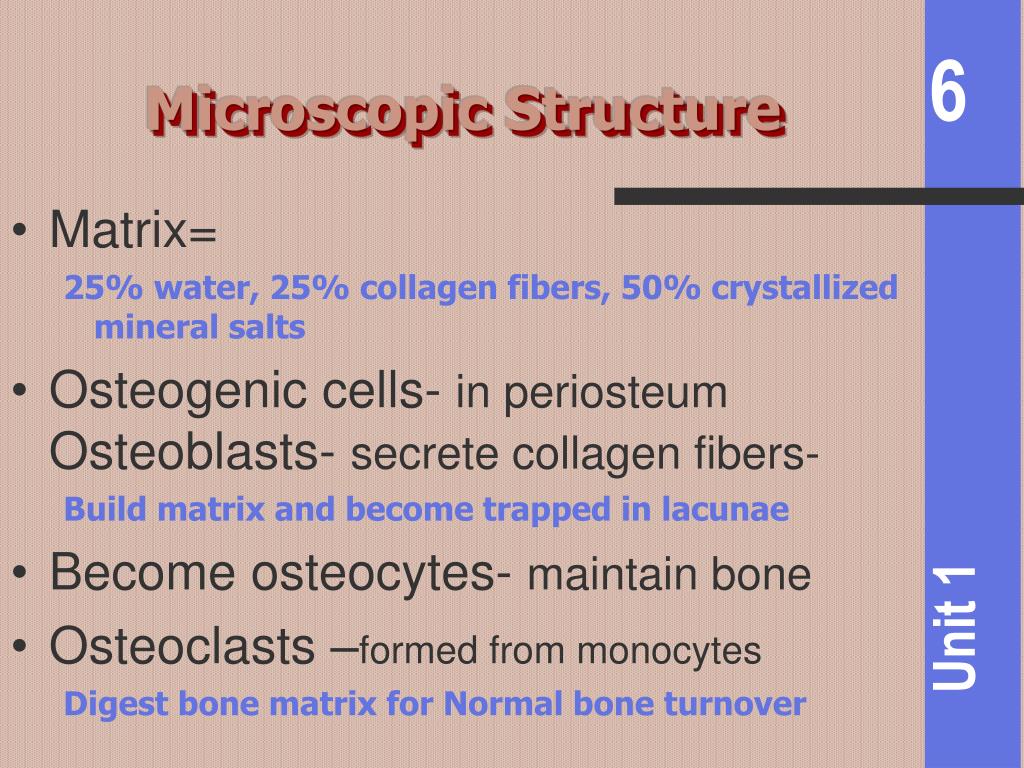 Microscopic Structure

6

• Matrix=

25% water, 25% collagen fibers, 50% crystallized mineral salts

• Osteogenic cells- in periosteum
Osteoblasts- secrete collagen fibers-

Build matrix and become trapped in lacunae

• Become osteocytes- maintain bone

• Osteoclasts –formed from monocytes

Digest bone matrix for Normal bone turnover

Unit 1